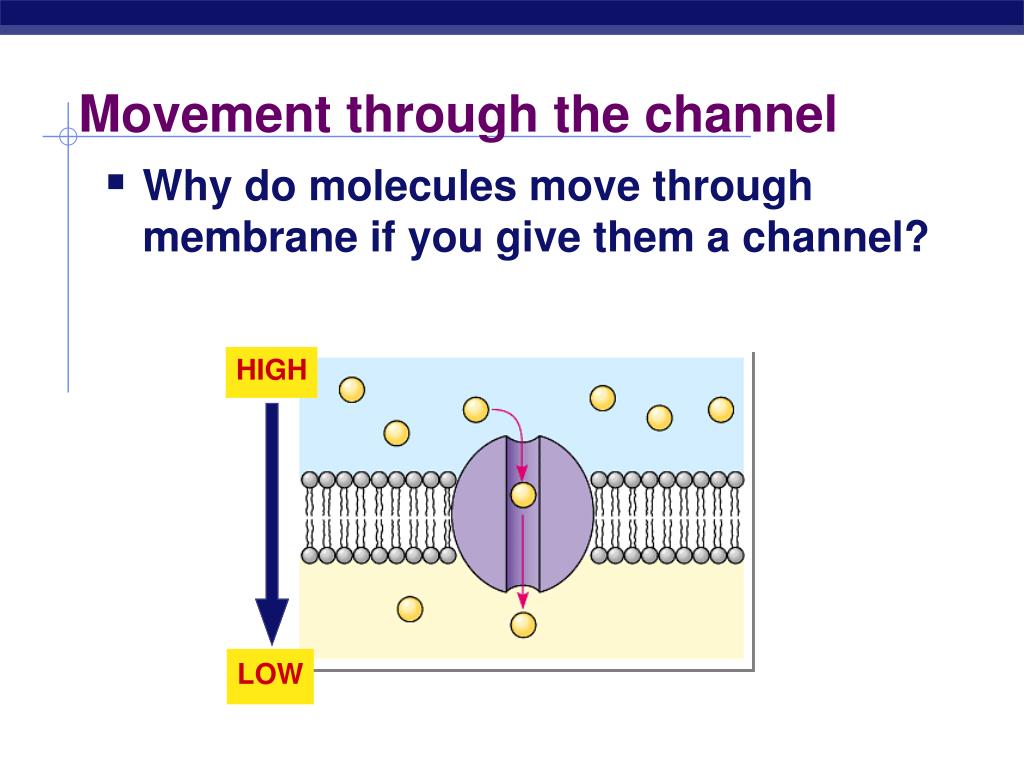 Movement through the channel

▪ Why do molecules move through membrane if you give them a channel?

HIGH

LOW